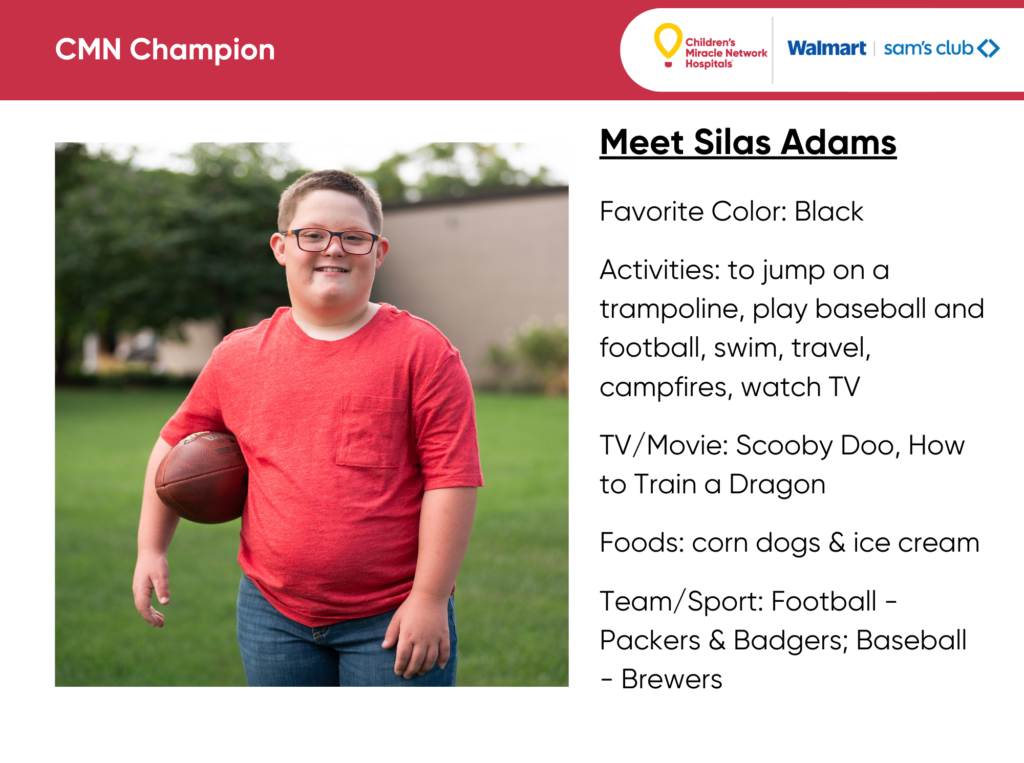 CMN Champion

Children's Miracle Network Hospitals

Walmart | sam's club

Meet Silas Adams

Favorite Color: Black

Activities: to jump on a trampoline, play baseball and football, swim, travel, campfires, watch TV

TV/Movie: Scooby Doo, How to Train a Dragon

Foods: corn dogs & ice cream

Team/Sport: Football - Packers & Badgers; Baseball - Brewers